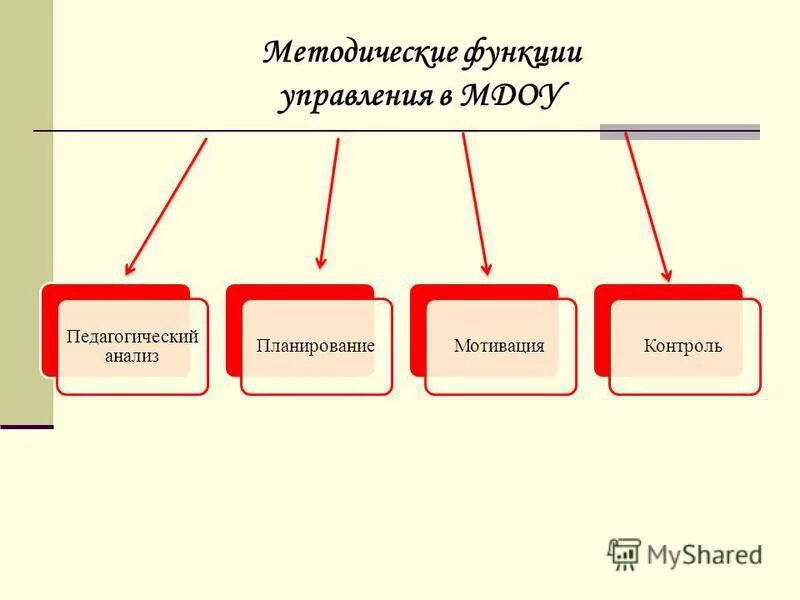 Методические функции управления в МДОУ

Педагогический анализ

Планирование

Мотивация

Контроль

MyShared